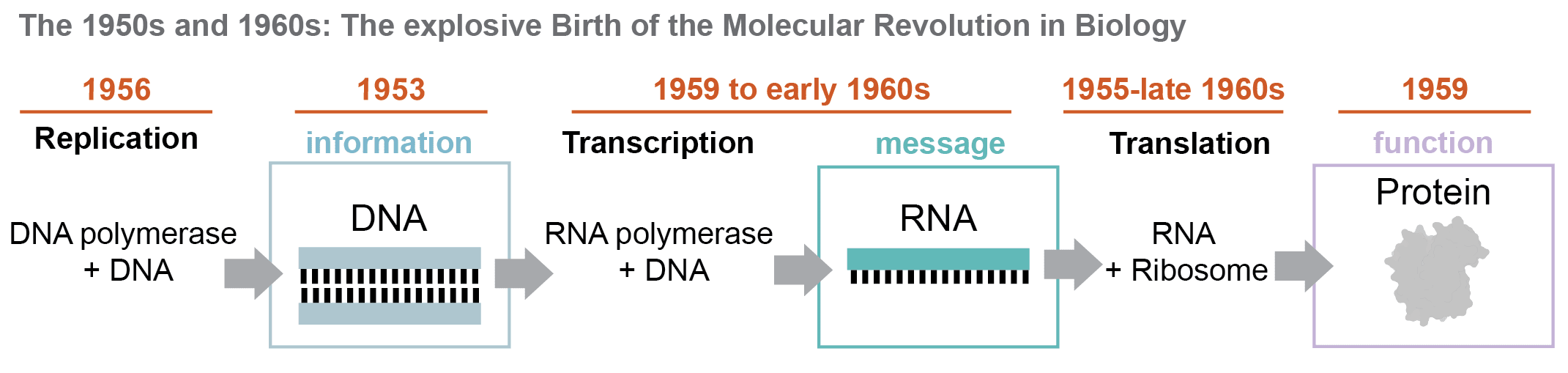 The 1950s and 1960s: The explosive Birth of the Molecular Revolution in Biology

1956

Replication

DNA polymerase + DNA

1953

information

DNA

1959 to early 1960s

Transcription

RNA polymerase + DNA

message

RNA

1955-late 1960s

Translation

RNA + Ribosome

1959

function

Protein